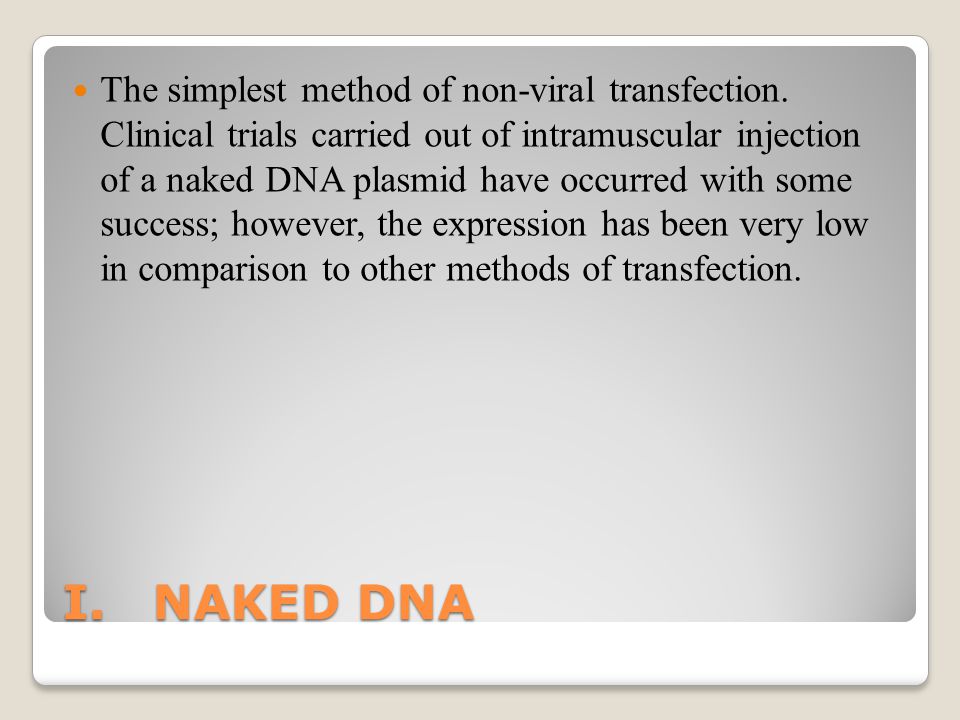 The simplest method of non-viral transfection. Clinical trials carried out of intramuscular injection of a naked DNA plasmid have occurred with some success; however, the expression has been very low in comparison to other methods of transfection.

I. NAKED DNA